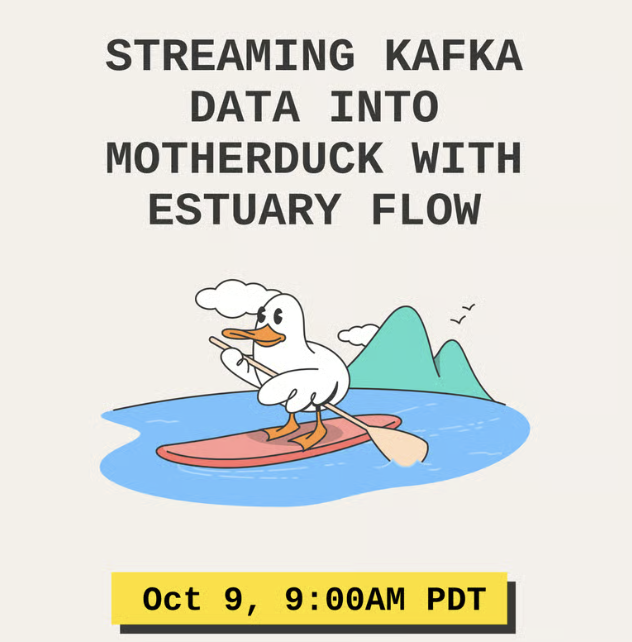 STREAMING KAFKA DATA INTO MOTHERDUCK WITH ESTUARY FLOW

Oct 9, 9:00AM PDT